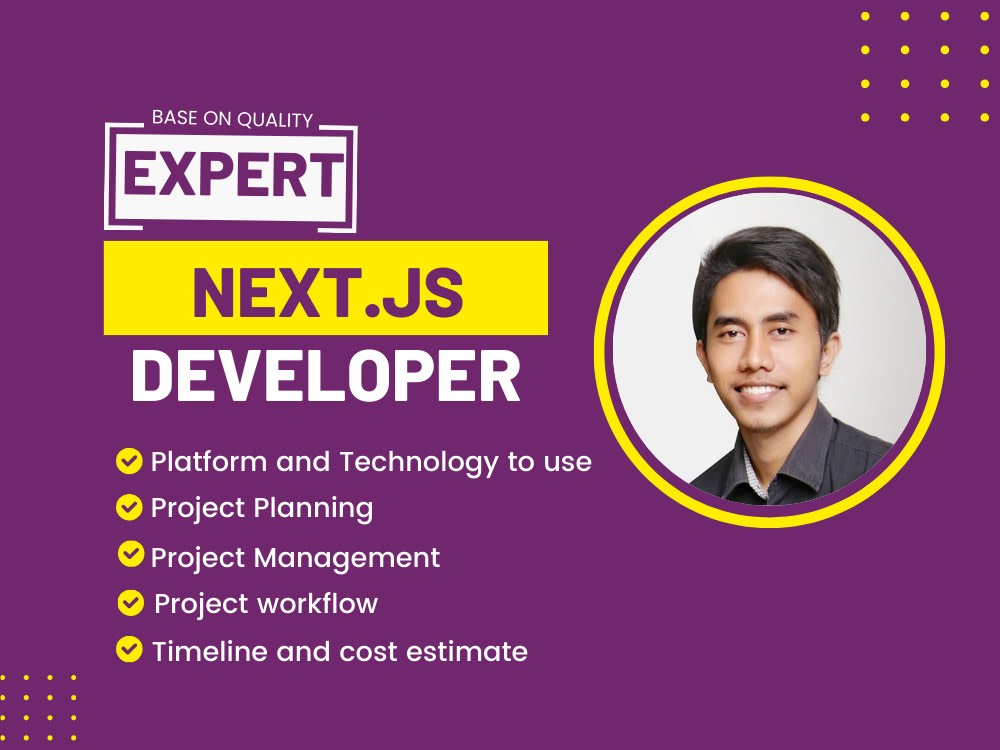 BASE ON QUALITY

EXPERT

NEXT.JS

DEVELOPER

Platform and Technology to use

Project Planning

Project Management

Project workflow

Timeline and cost estimate